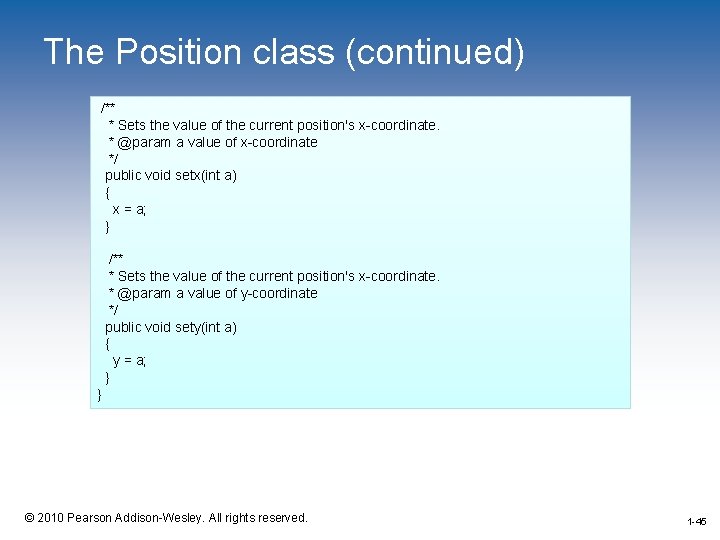 The Position class (continued)

/**
* Sets the value of the current position's x-coordinate.
* @param a value of x-coordinate
*/
public void setx(int a)
{
x = a;
}

/**
* Sets the value of the current position's x-coordinate.
* @param a value of y-coordinate
*/
public void sety(int a)
{
y = a;
}
}

© 2010 Pearson Addison-Wesley. All rights reserved.

1-45